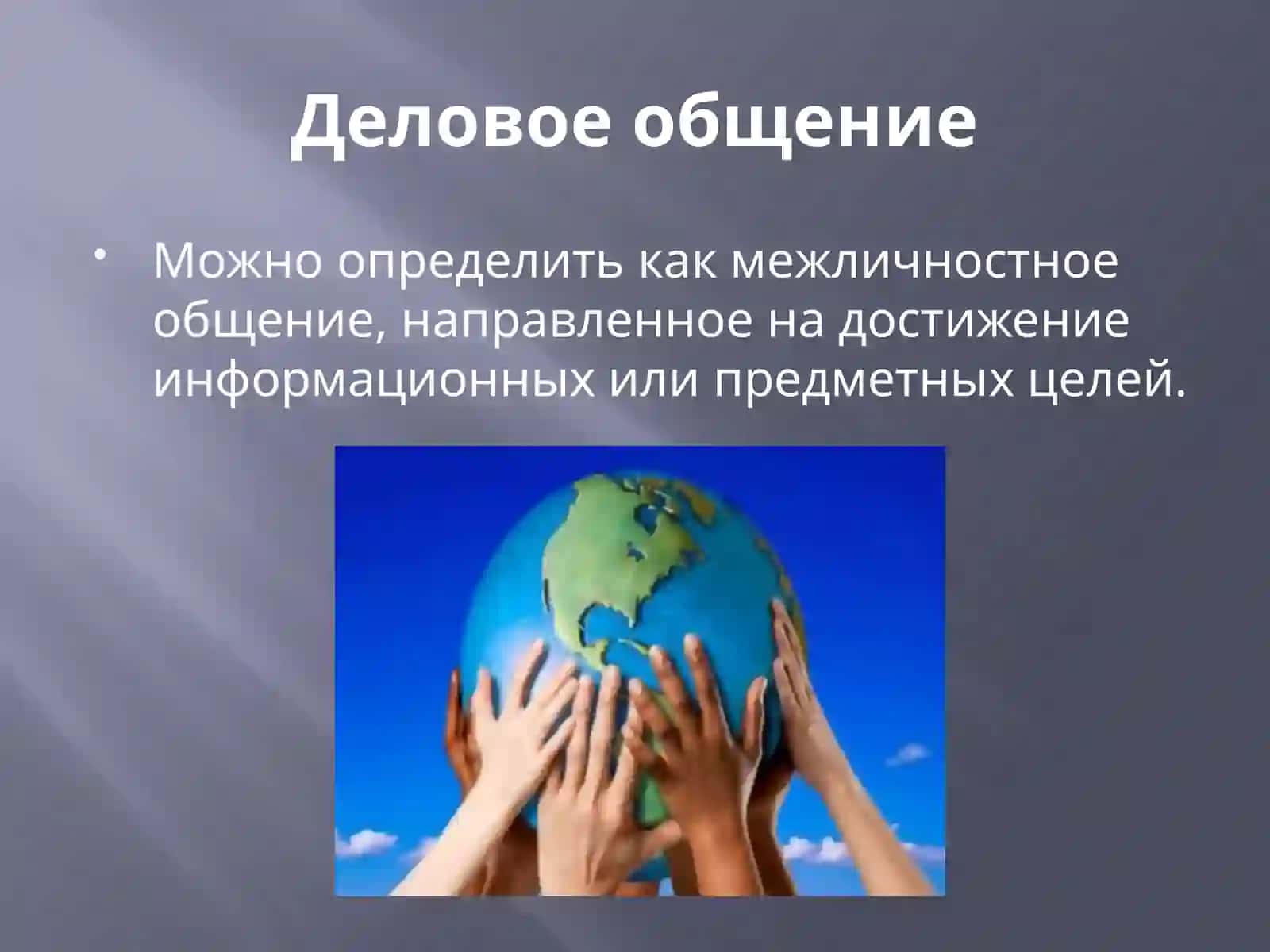 Деловое общение

• Можно определить как межличностное общение, направленное на достижение информационных или предметных целей.